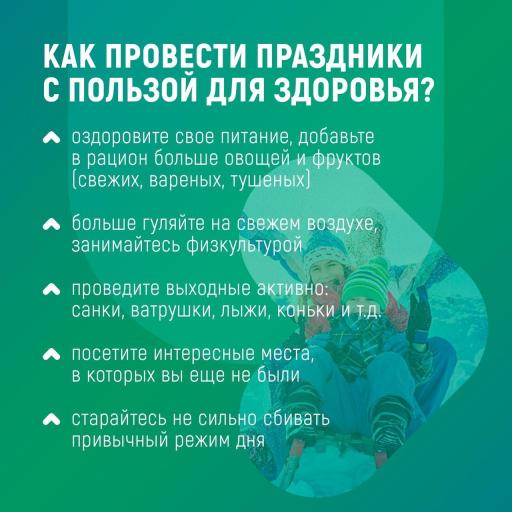 КАК ПРОВЕСТИ ПРАЗДНИКИ С ПОЛЬЗОЙ ДЛЯ ЗДОРОВЬЯ?

оздоровите свое питание, добавьте в рацион больше овощей и фруктов (свежих, вареных, тушеных)

больше гуляйте на свежем воздухе, занимайтесь физкультурой

проведите выходные активно: санки, ватрушки, лыжи, коньки и т.д.

посетите интересные места, в которых вы еще не были

старайтесь не сильно сбивать привычный режим дня